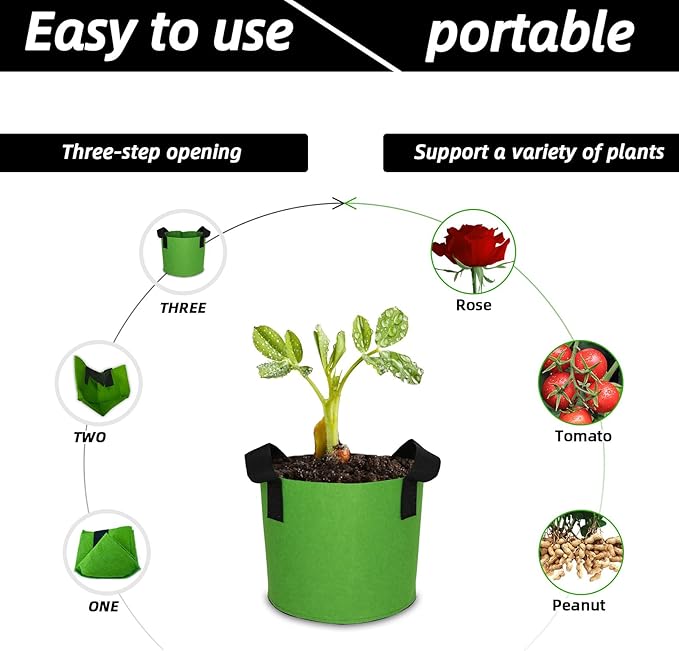 Easy to use

portable

Three-step opening

THREE

TWO

ONE

Support a variety of plants

Rose

Tomato

Peanut